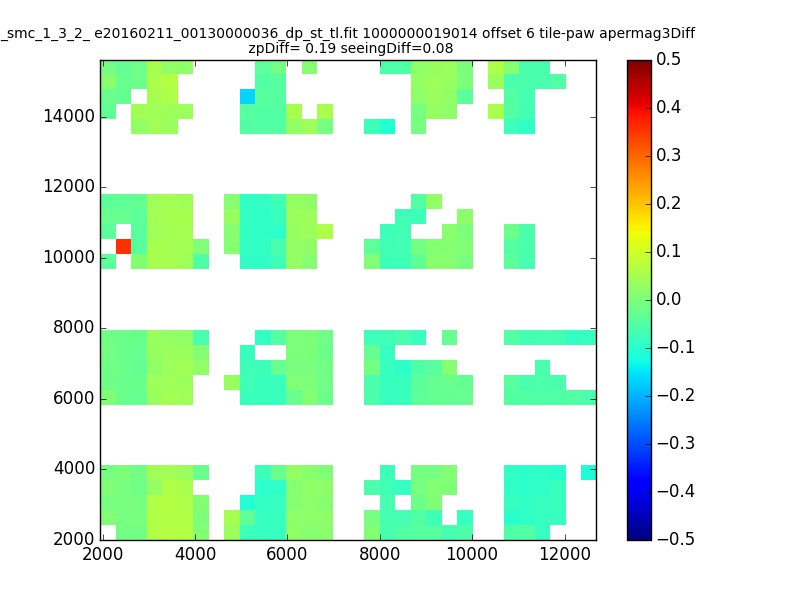 _smc_1_3_2_ e20160211_00130000036_dp_st_tl.fit 1000000019014 offset 6 tile-paw apermag3Diff
zpDiff= 0.19 seeingDiff=0.08

14000
12000
10000
8000
6000
4000
2000
2000 4000 6000 8000 10000 12000

0.5
0.4
0.3
0.2
0.1
0.0
−0.1
−0.2
−0.3
−0.4
−0.5